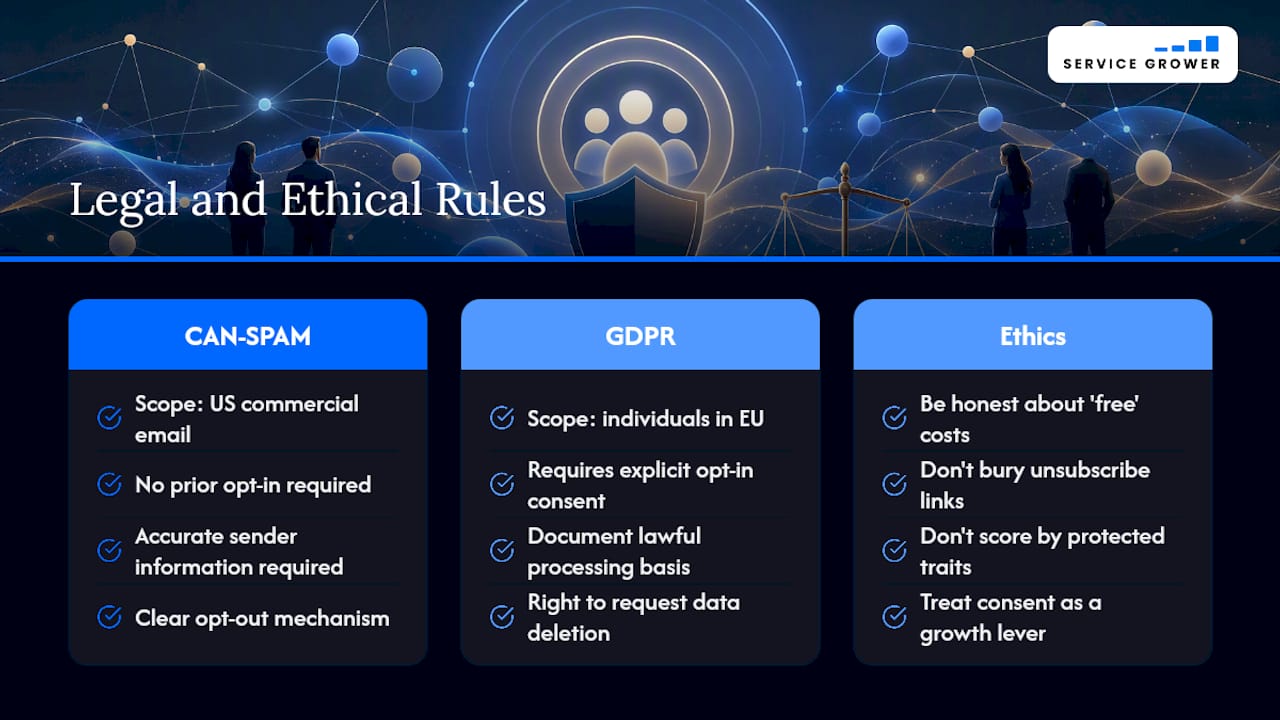 SERVICE GROWER

Legal and Ethical Rules

CAN-SPAM

Scope: US commercial email

No prior opt-in required

Accurate sender information required

Clear opt-out mechanism

GDPR

Scope: individuals in EU

Requires explicit opt-in consent

Document lawful processing basis

Right to request data deletion

Ethics

Be honest about 'free' costs

Don't bury unsubscribe links

Don't score by protected traits

Treat consent as a growth lever